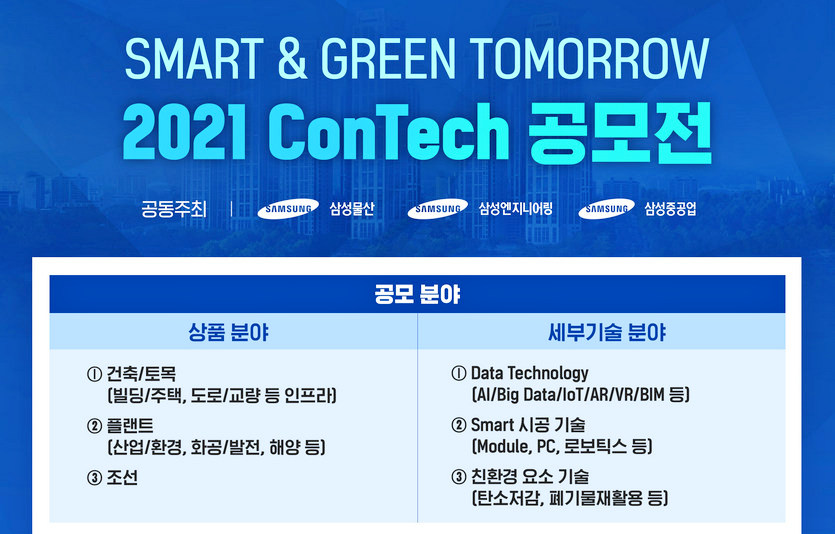 SMART & GREEN TOMORROW
2021 ConTech 공모전

공동주최 | SAMSUNG 삼성물산 SAMSUNG 삼성엔지니어링 SAMSUNG 삼성중공업

공모 분야

| 상품 분야 | 세부기술 분야 |
|---|---|
| ① 건축/토목 (빌딩/주택, 도로/교량 등 인프라) | ① Data Technology (AI/Big Data/IoT/AR/VR/BIM 등) |
| ② 플랜트 (산업/환경, 화공/발전, 해양 등) | ② Smart 시공 기술 (Module, PC, 로보틱스 등) |
| ③ 조선 | ③ 친환경 요소 기술 (탄소저감, 폐기물재활용 등) |